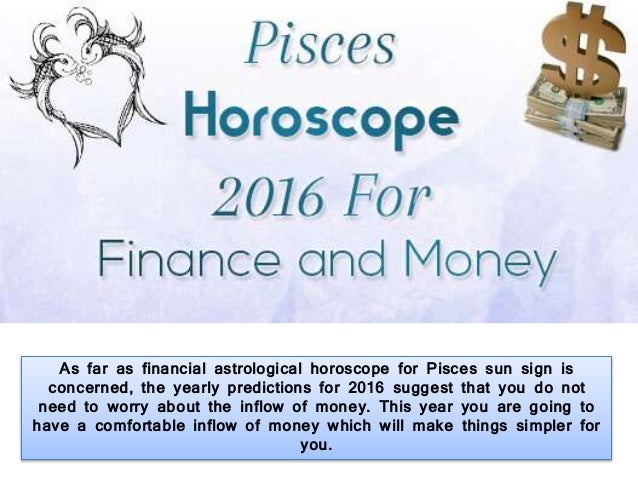 Pisces
Horoscope
2016 For
Finance and Money

As far as financial astrological horoscope for Pisces sun sign is concerned, the yearly predictions for 2016 suggest that you do not need to worry about the inflow of money. This year you are going to have a comfortable inflow of money which will make things simpler for you.